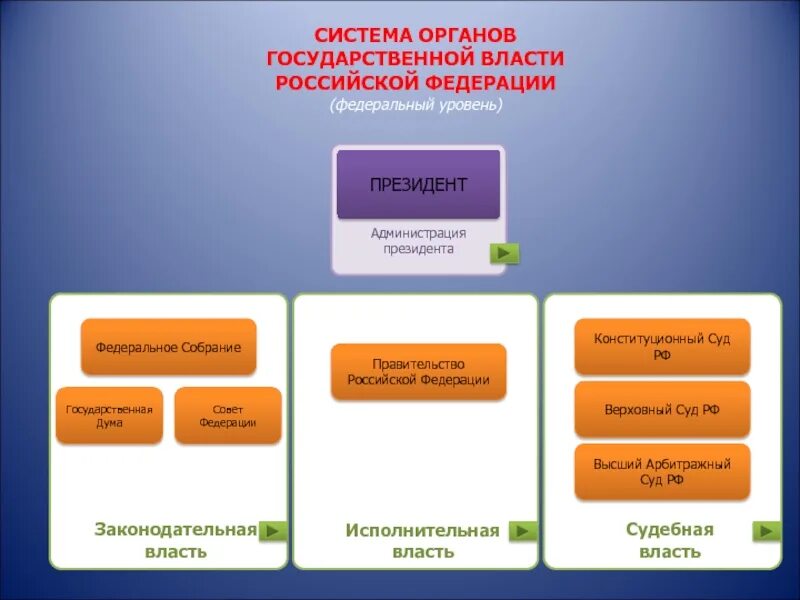 СИСТЕМА ОРГАНОВ
ГОСУДАРСТВЕННОЙ ВЛАСТИ
РОССИЙСКОЙ ФЕДЕРАЦИИ
(федеральный уровень)

ПРЕЗИДЕНТ

Администрация президента

Федеральное Собрание

Государственная Дума

Совет Федерации

Законодательная власть

Правительство Российской Федерации

Исполнительная власть

Конституционный Суд РФ

Верховный Суд РФ

Высший Арбитражный Суд РФ

Судебная власть